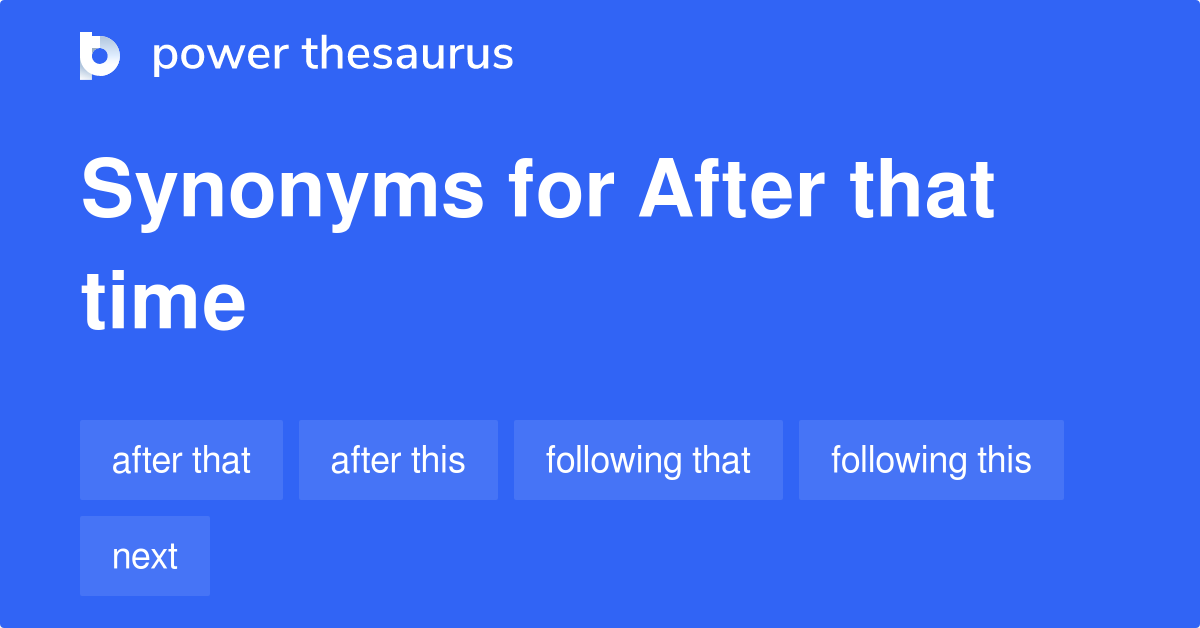 power thesaurus

Synonyms for After that time

after that
after this
following that
following this
next